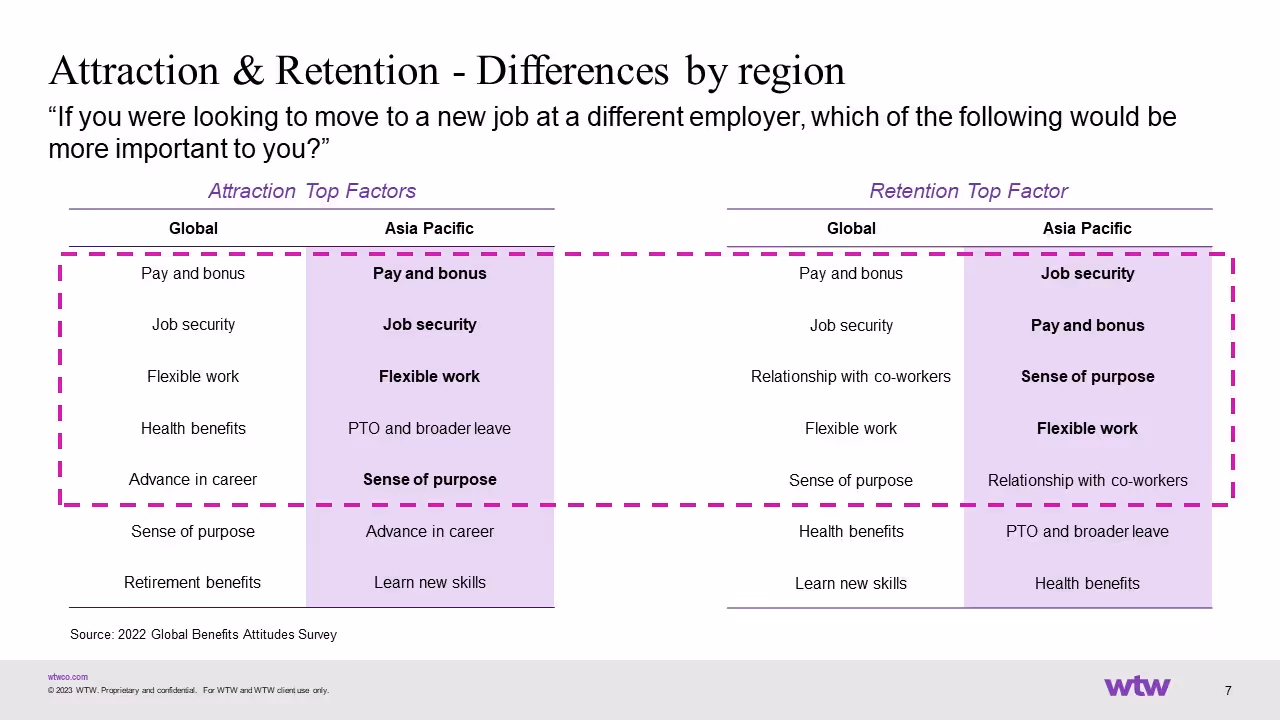 Attraction & Retention - Differences by region

“If you were looking to move to a new job at a different employer, which of the following would be more important to you?”

Attraction Top Factors

| Global | Asia Pacific |
|---|---|
| Pay and bonus | Pay and bonus |
| Job security | Job security |
| Flexible work | Flexible work |
| Health benefits | PTO and broader leave |
| Advance in career | Sense of purpose |
| Sense of purpose | Advance in career |
| Retirement benefits | Learn new skills |

Retention Top Factor

| Global | Asia Pacific |
|---|---|
| Pay and bonus | Job security |
| Job security | Pay and bonus |
| Relationship with co-workers | Sense of purpose |
| Flexible work | Flexible work |
| Sense of purpose | Relationship with co-workers |
| Health benefits | PTO and broader leave |
| Learn new skills | Health benefits |

Source: 2022 Global Benefits Attitudes Survey

wtwco.com
© 2023 WTW. Proprietary and confidential. For WTW and WTW client use only.

wtw

7